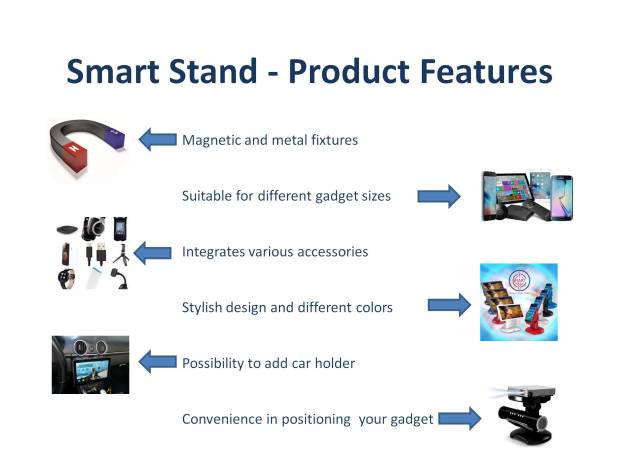 Smart Stand - Product Features

Magnetic and metal fixtures

Suitable for different gadget sizes

Integrates various accessories

Stylish design and different colors

Possibility to add car holder

Convenience in positioning your gadget